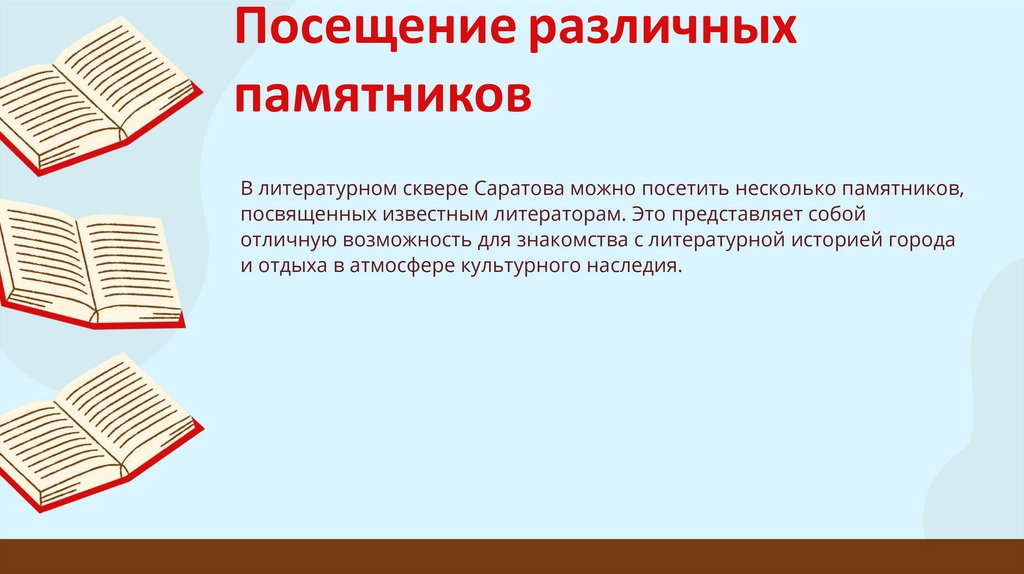 Посещение различных памятников

В литературном сквере Саратова можно посетить несколько памятников, посвященных известным литераторам. Это представляет собой отличную возможность для знакомства с литературной историей города и отдыха в атмосфере культурного наследия.